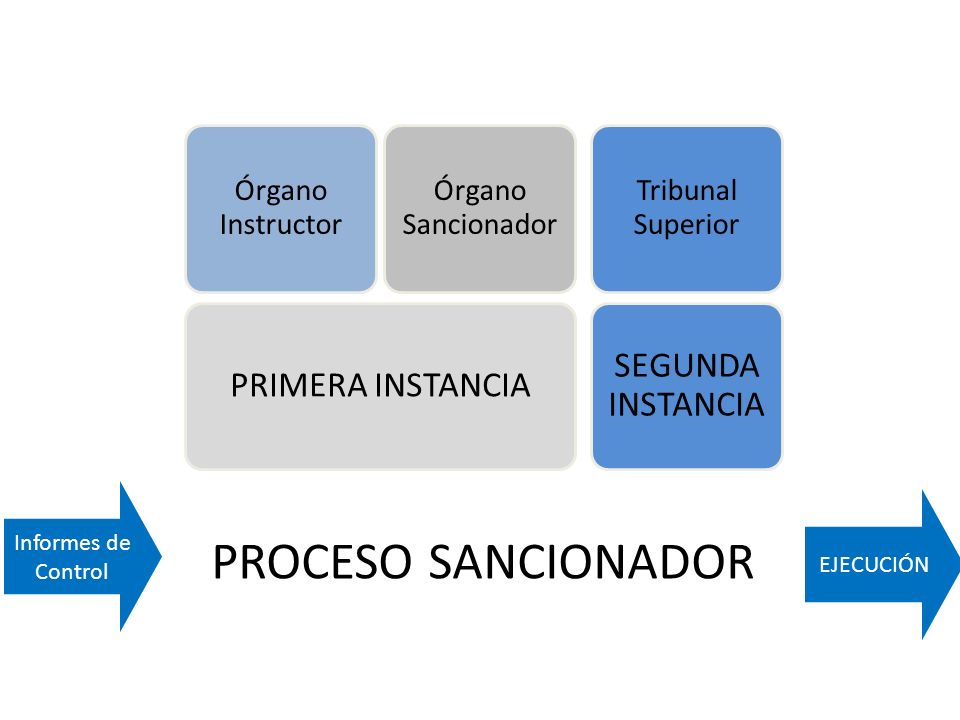 Órgano Instructor

Órgano Sancionador

Tribunal Superior

PRIMERA INSTANCIA

SEGUNDA INSTANCIA

Informes de Control

PROCESO SANCIONADOR

EJECUCIÓN